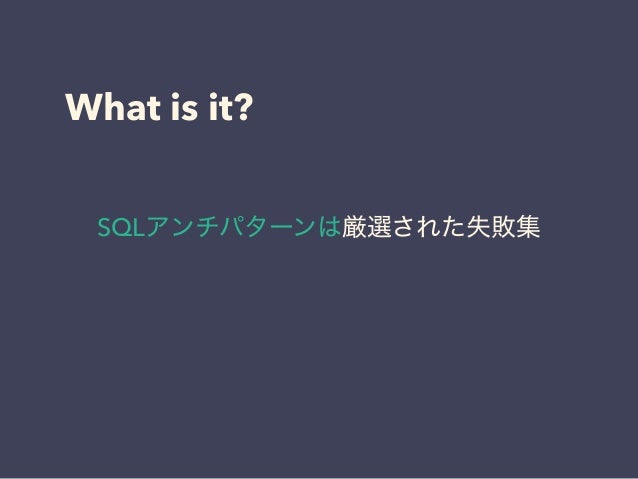 What is it?

SQLアンチパターンは厳選された失敗集